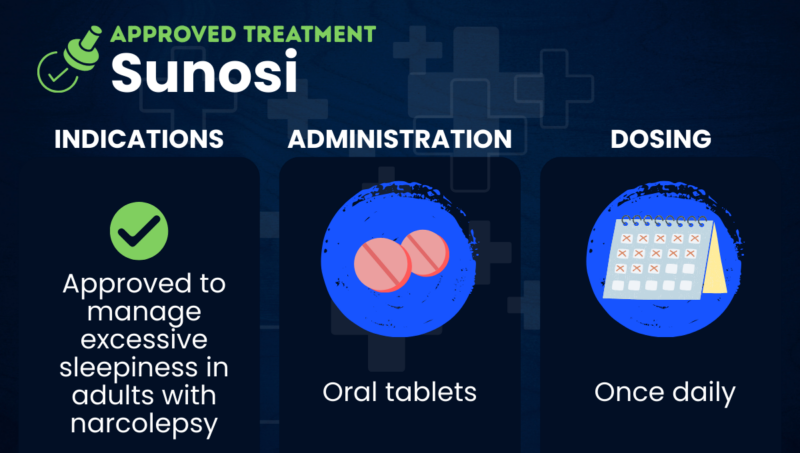 APPROVED TREATMENT
Sunosi

INDICATIONS

Approved to manage excessive sleepiness in adults with narcolepsy

ADMINISTRATION

Oral tablets

DOSING

Once daily